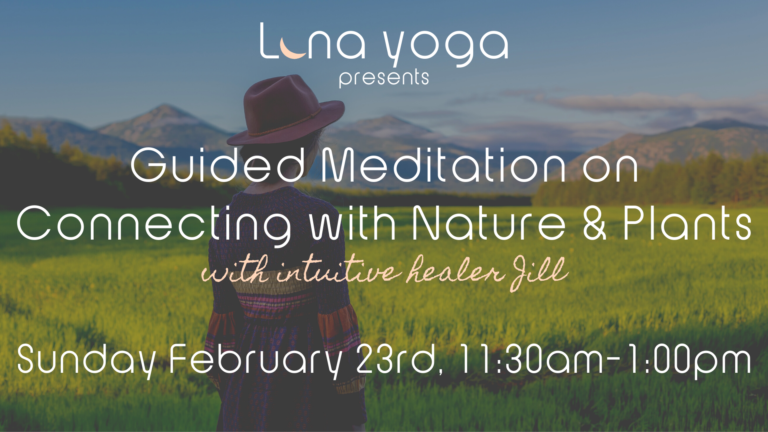 Luna yoga
presents

Guided Meditation on Connecting with Nature & Plants
with intuitive healer Jill

Sunday February 23rd, 11:30am-1:00pm